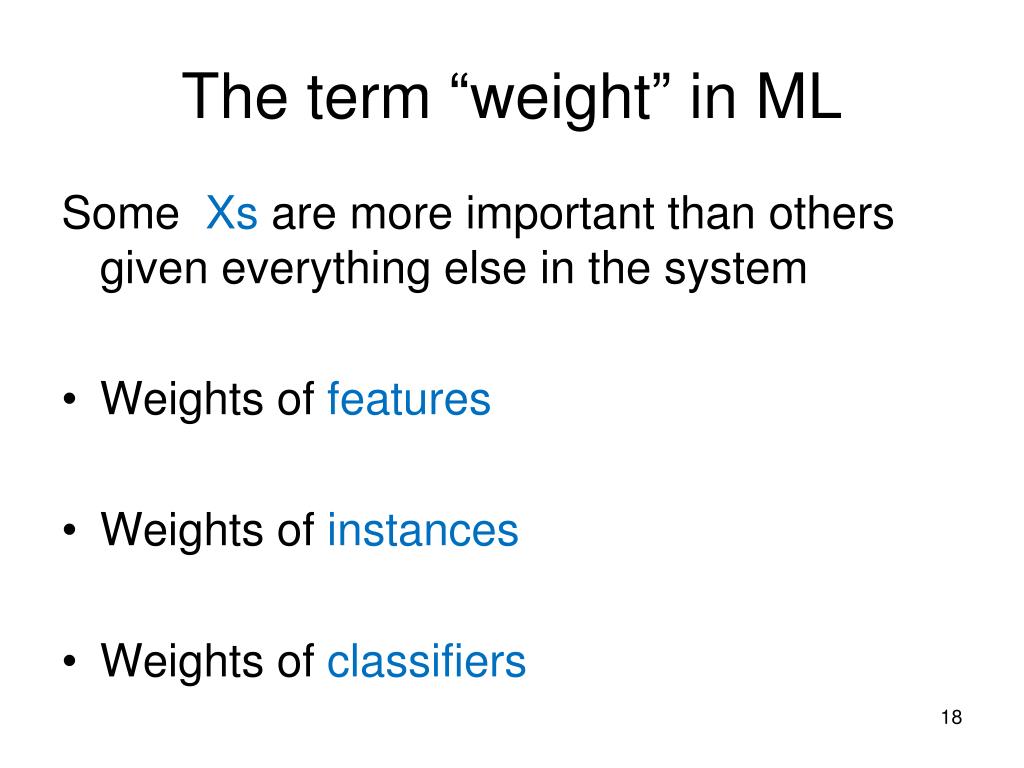 The term “weight” in ML

Some Xs are more important than others given everything else in the system

• Weights of features

• Weights of instances

• Weights of classifiers

18